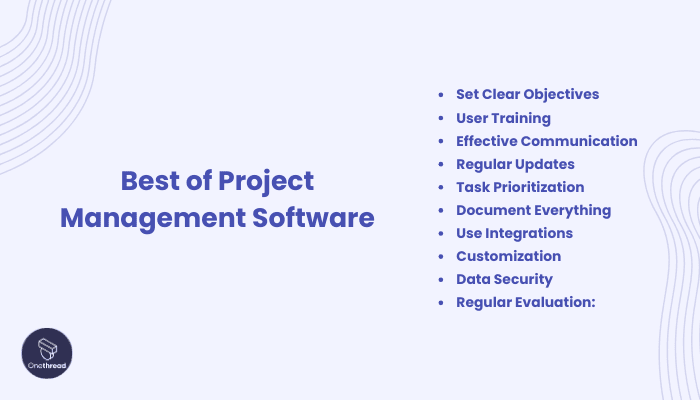 Best of Project Management Software

- Set Clear Objectives
- User Training
- Effective Communication
- Regular Updates
- Task Prioritization
- Document Everything
- Use Integrations
- Customization
- Data Security
- Regular Evaluation:

Onethread